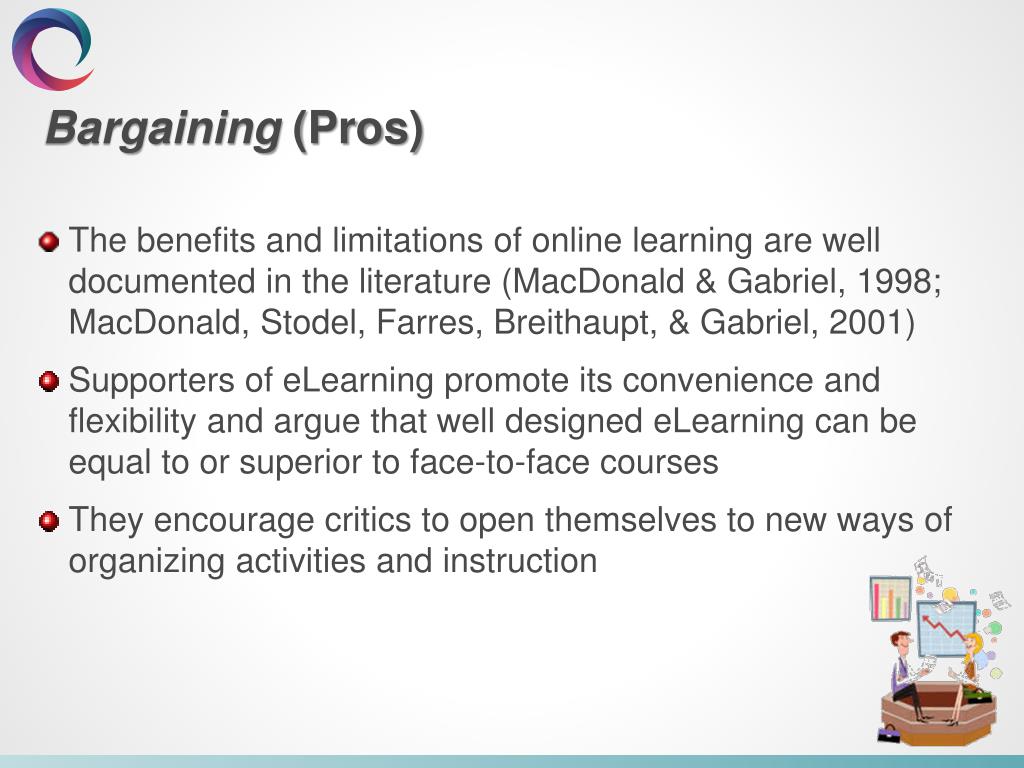 Bargaining (Pros)

The benefits and limitations of online learning are well documented in the literature (MacDonald & Gabriel, 1998; MacDonald, Stodel, Farres, Breithaupt, & Gabriel, 2001)

Supporters of eLearning promote its convenience and flexibility and argue that well designed eLearning can be equal to or superior to face-to-face courses

They encourage critics to open themselves to new ways of organizing activities and instruction